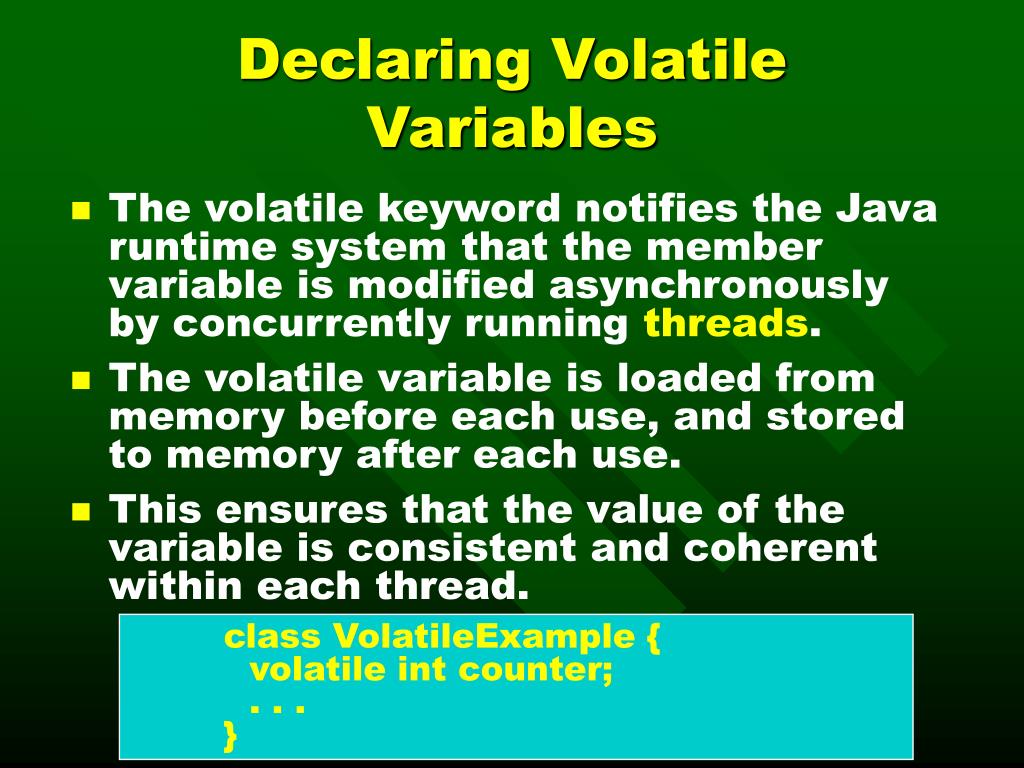 Declaring Volatile Variables

- The volatile keyword notifies the Java runtime system that the member variable is modified asynchronously by concurrently running threads.
- The volatile variable is loaded from memory before each use, and stored to memory after each use.
- This ensures that the value of the variable is consistent and coherent within each thread.

class VolatileExample {
  volatile int counter;
  . . .
}